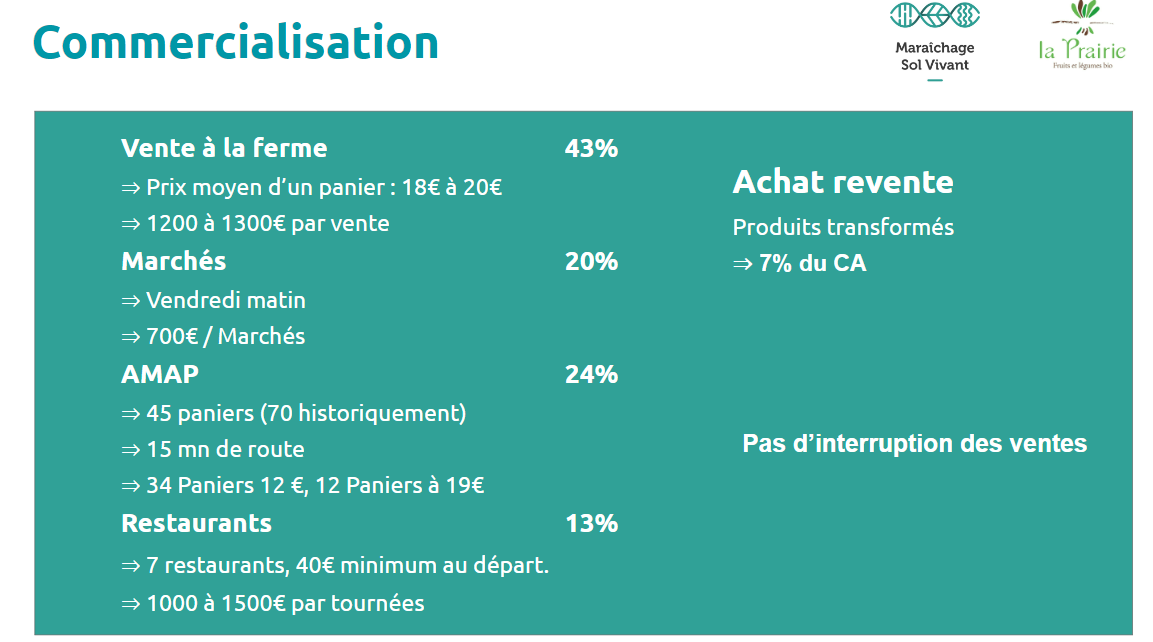 Commercialisation

Maraîchage Sol Vivant

la Prairie
Fruits et légumes bio

Vente à la ferme 43%
⇒ Prix moyen d'un panier : 18€ à 20€
⇒ 1200 à 1300€ par vente

Marchés 20%
⇒ Vendredi matin
⇒ 700€ / Marchés

AMAP 24%
⇒ 45 paniers (70 historiquement)
⇒ 15 mn de route
⇒ 34 Paniers 12 €, 12 Paniers à 19€

Restaurants 13%
⇒ 7 restaurants, 40€ minimum au départ.
⇒ 1000 à 1500€ par tournées

Achat revente

Produits transformés
⇒ 7% du CA

Pas d'interruption des ventes